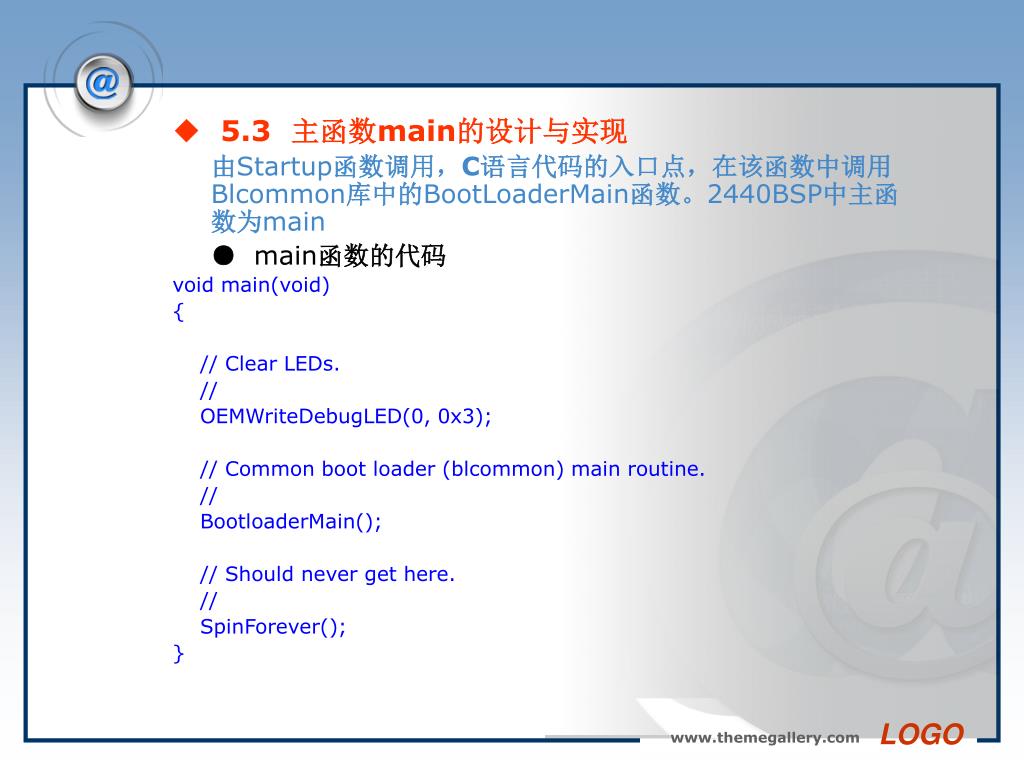 @

◆ 5.3 主函数main的设计与实现

由Startup函数调用，C语言代码的入口点，在该函数中调用Blcommon库中的BootLoaderMain函数。2440BSP中主函数为main

● main函数的代码

void main(void)
{

// Clear LEDs.
//
OEMWriteDebugLED(0, 0x3);

// Common boot loader (blcommon) main routine.
//
BootloaderMain();

// Should never get here.
//
SpinForever();
}

www.themegallery.com LOGO